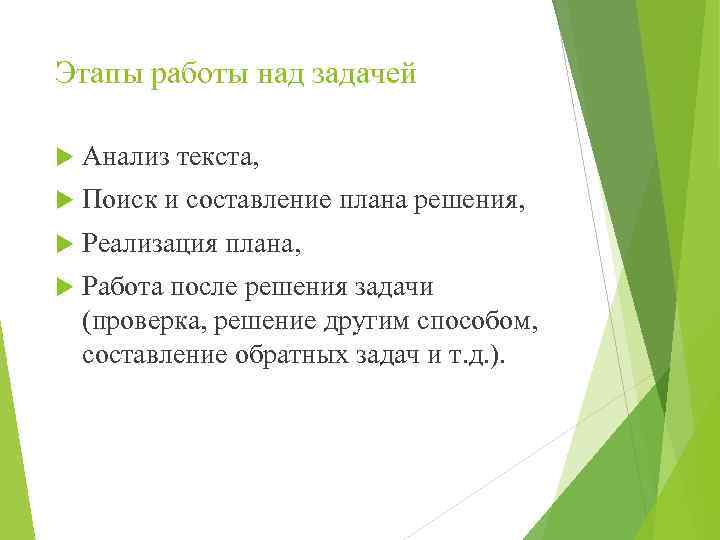 Этапы работы над задачей

Анализ текста,

Поиск и составление плана решения,

Реализация плана,

Работа после решения задачи (проверка, решение другим способом, составление обратных задач и т.д.).